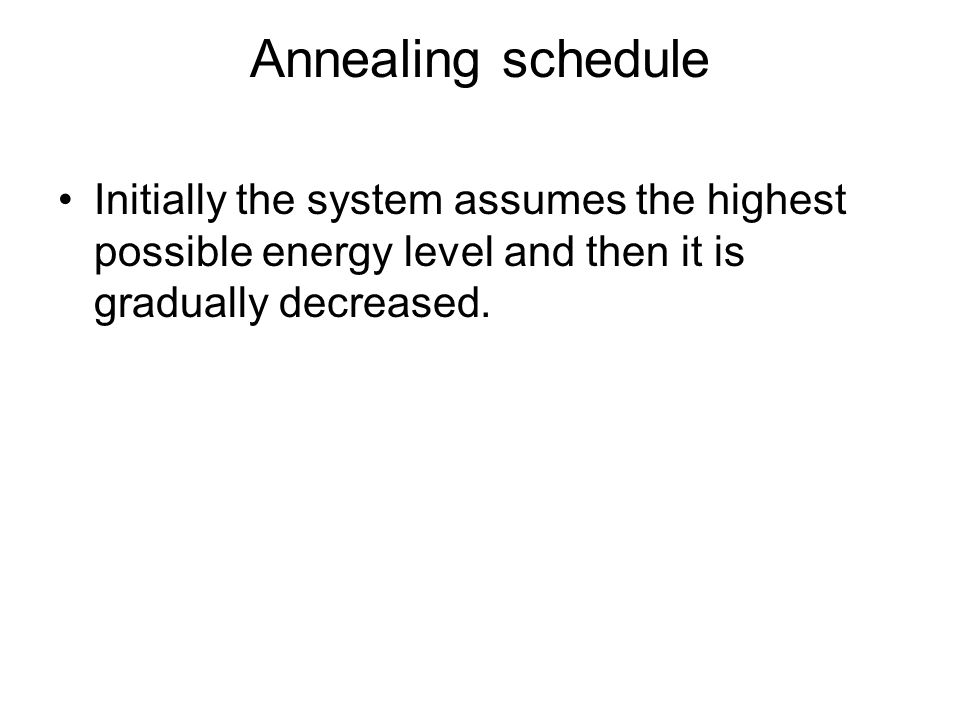 Annealing schedule

• Initially the system assumes the highest possible energy level and then it is gradually decreased.